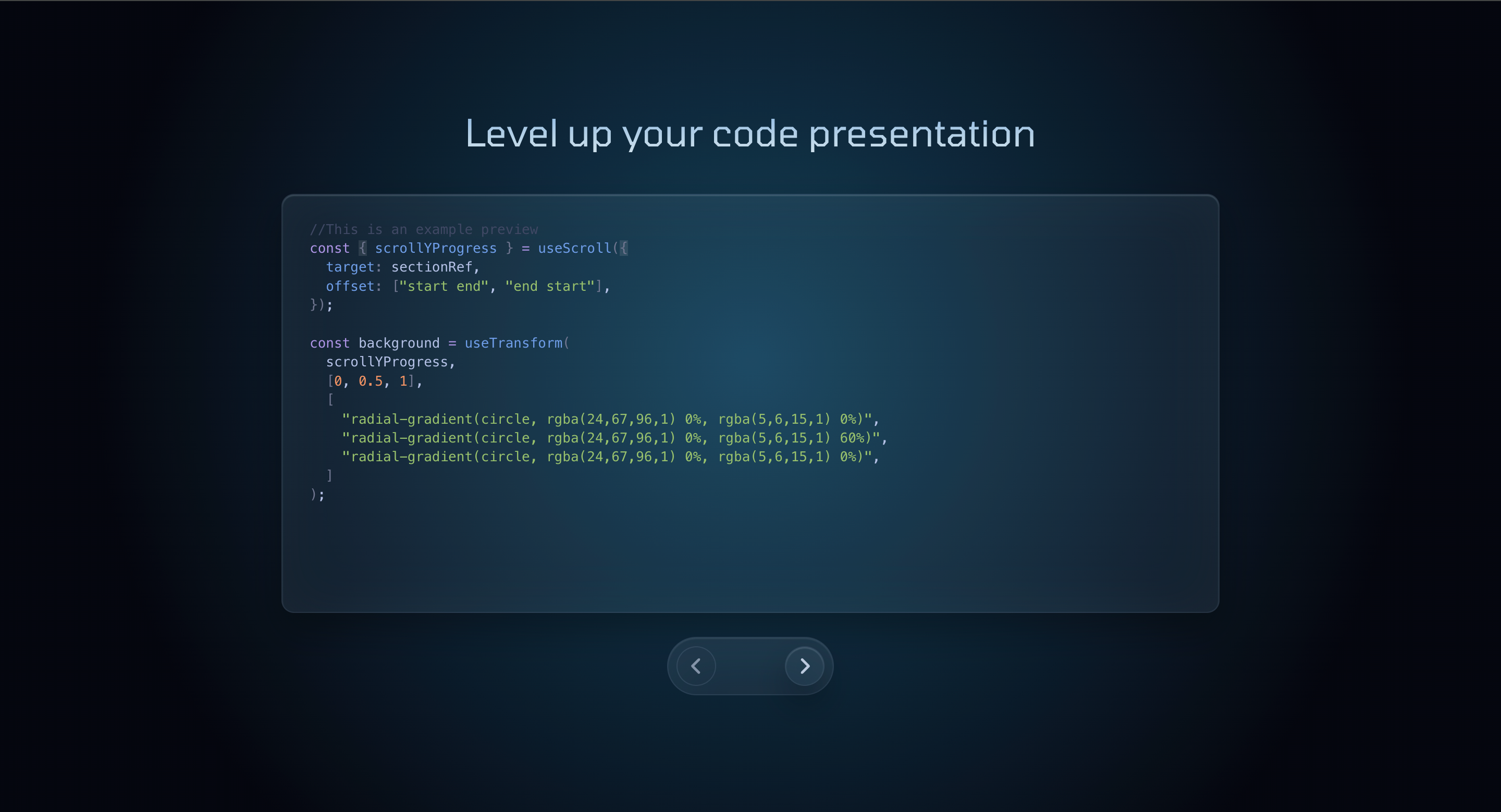 Level up your code presentation

//This is an example preview
const { scrollYProgress } = useScroll({
  target: sectionRef,
  offset: ["start end", "end start"],
});

const background = useTransform(
  scrollYProgress,
  [0, 0.5, 1],
  [
    "radial-gradient(circle, rgba(24,67,96,1) 0%, rgba(5,6,15,1) 0%)",
    "radial-gradient(circle, rgba(24,67,96,1) 0%, rgba(5,6,15,1) 60%)",
    "radial-gradient(circle, rgba(24,67,96,1) 0%, rgba(5,6,15,1) 0%)",
  ]
);